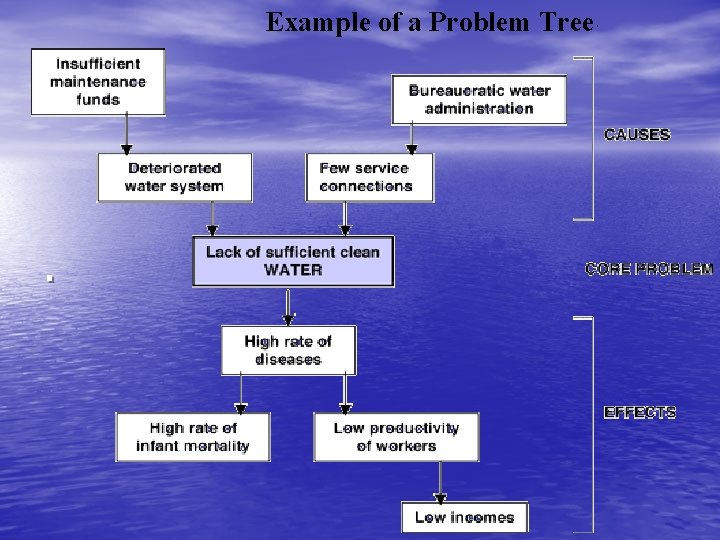 Example of a Problem Tree

Insufficient maintenance funds

Bureaucratic water administration

CAUSES

Deteriorated water system

Few service connections

Lack of sufficient clean WATER

CORE PROBLEM

High rate of diseases

EFFECTS

High rate of infant mortality

Low productivity of workers

Low incomes